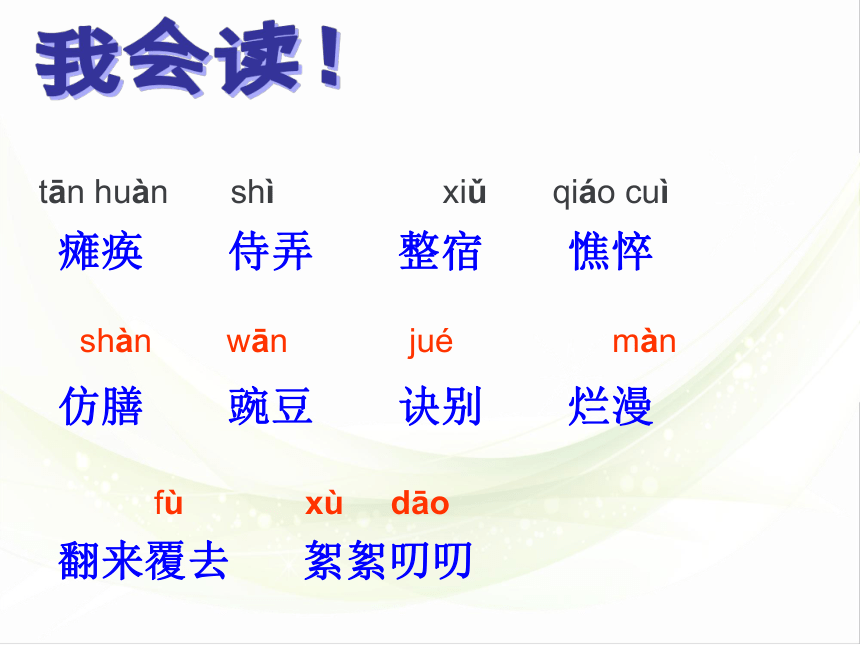 我会读！

tān huàn　shì　xiǔ　qiáo cuì
瘫痪　侍弄　整宿　憔悴

shàn　wān　jué　màn
仿膳　豌豆　诀别　烂漫

fù　xù　dāo
翻来覆去　絮絮叨叨